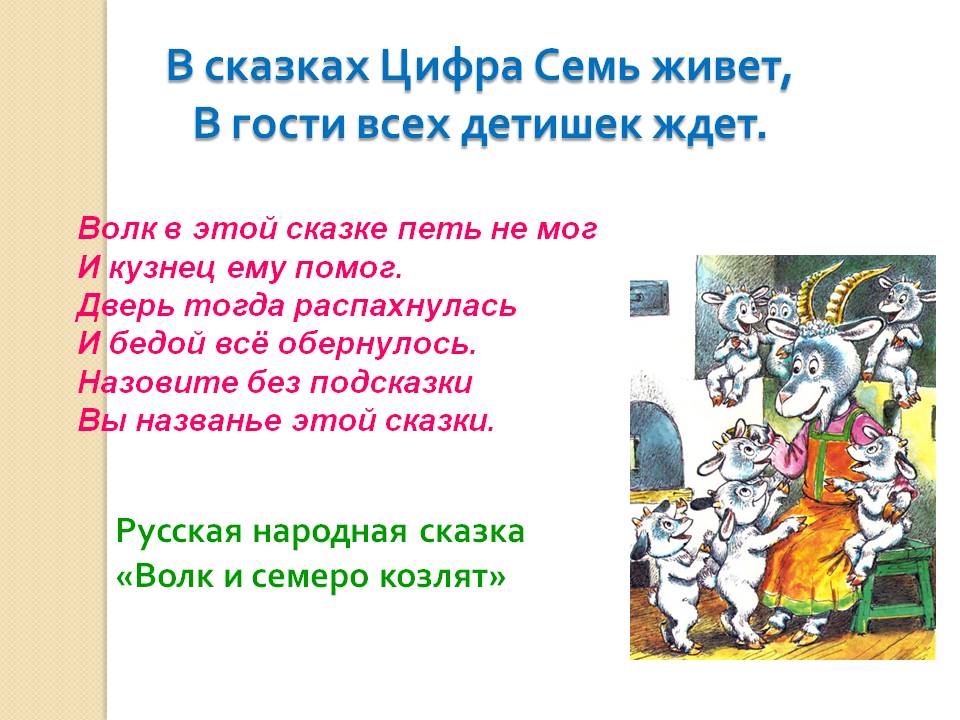 В сказках Цифра Семь живет,
В гости всех детишек ждет.

Волк в этой сказке петь не мог
И кузнец ему помог.
Дверь тогда распахнулась
И бедой всё обернулось.
Назовите без подсказки
Вы названье этой сказки.

Русская народная сказка
«Волк и семеро козлят»